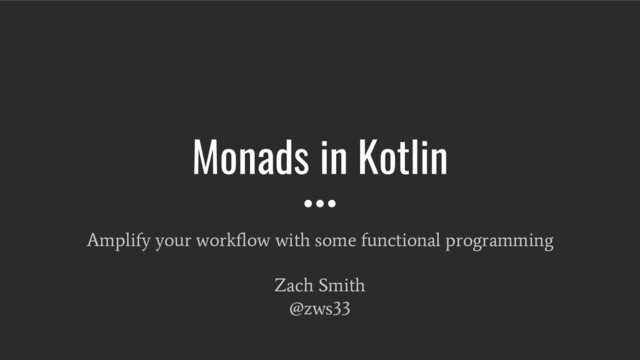 Monads in Kotlin

Amplify your workflow with some functional programming

Zach Smith
@zws33